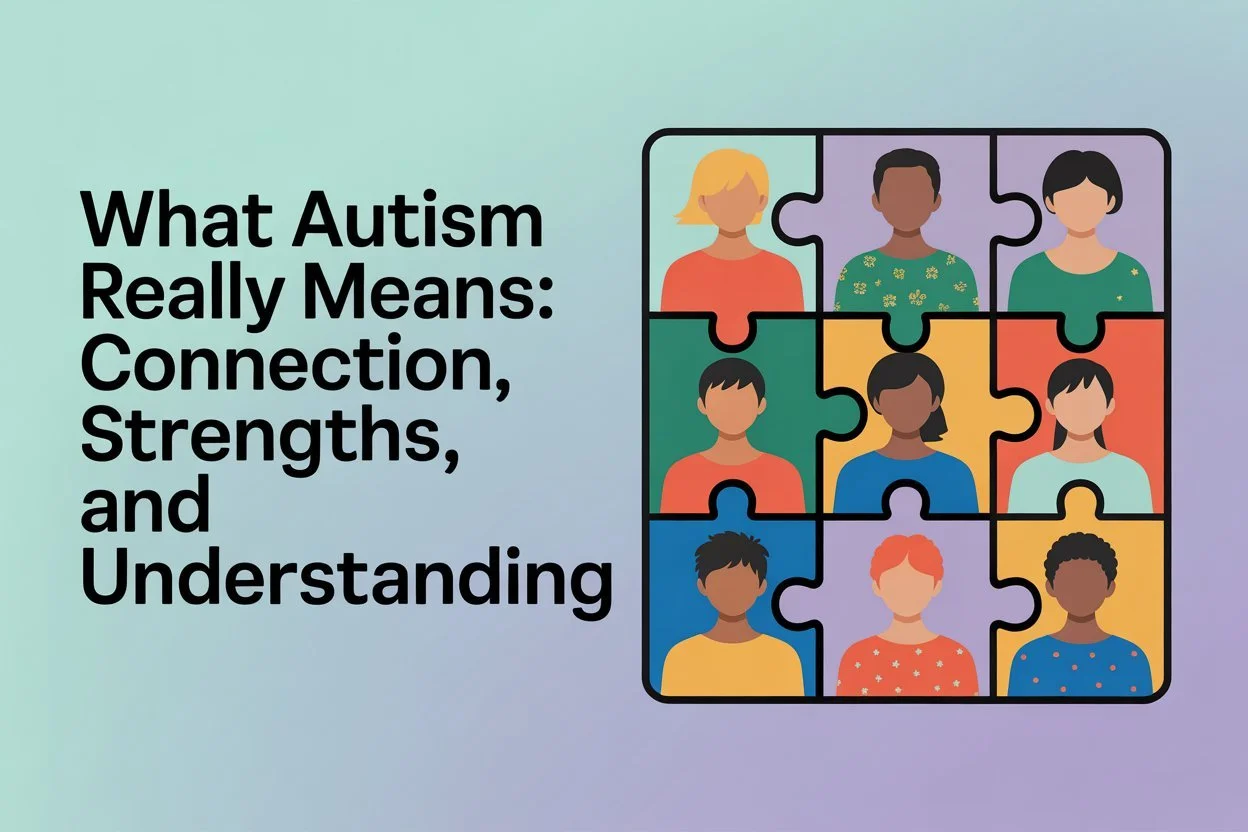 What Autism Really Means: Connection, Strengths, and Understanding